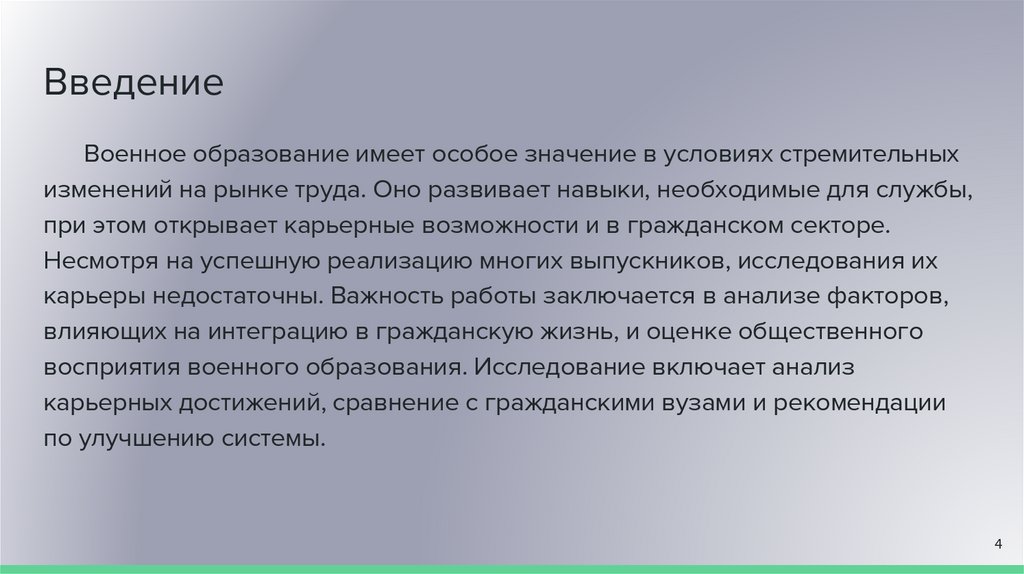 Введение

Военное образование имеет особое значение в условиях стремительных изменений на рынке труда. Оно развивает навыки, необходимые для службы, при этом открывает карьерные возможности и в гражданском секторе. Несмотря на успешную реализацию многих выпускников, исследования их карьеры недостаточны. Важность работы заключается в анализе факторов, влияющих на интеграцию в гражданскую жизнь, и оценке общественного восприятия военного образования. Исследование включает анализ карьерных достижений, сравнение с гражданскими вузами и рекомендации по улучшению системы.

4